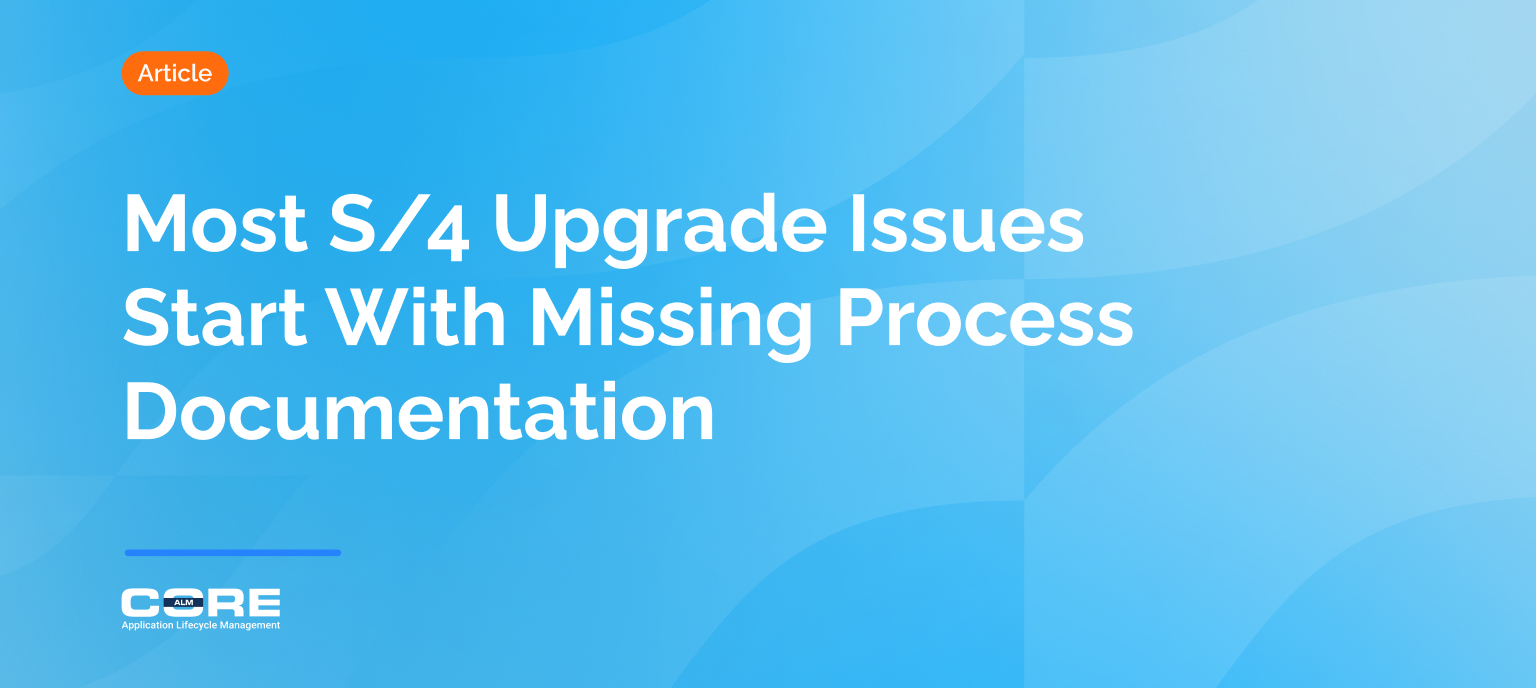 Article

Most S/4 Upgrade Issues Start With Missing Process Documentation

CORE ALM
Application Lifecycle Management